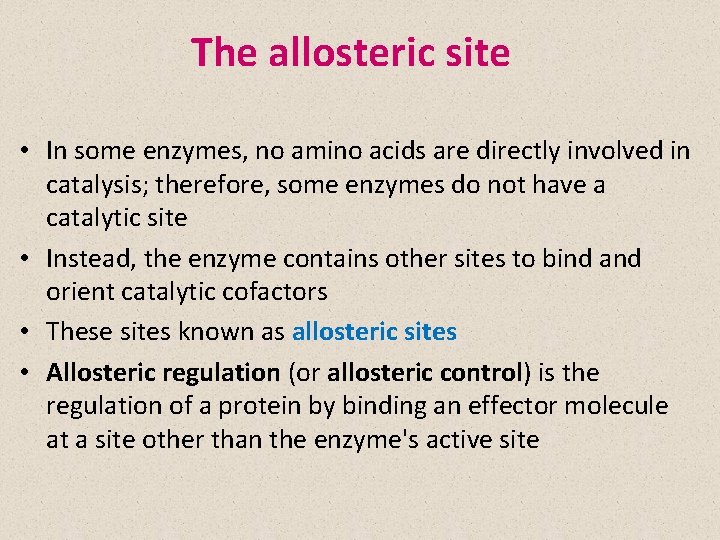 The allosteric site

• In some enzymes, no amino acids are directly involved in catalysis; therefore, some enzymes do not have a catalytic site

• Instead, the enzyme contains other sites to bind and orient catalytic cofactors

• These sites known as allosteric sites

• Allosteric regulation (or allosteric control) is the regulation of a protein by binding an effector molecule at a site other than the enzyme's active site